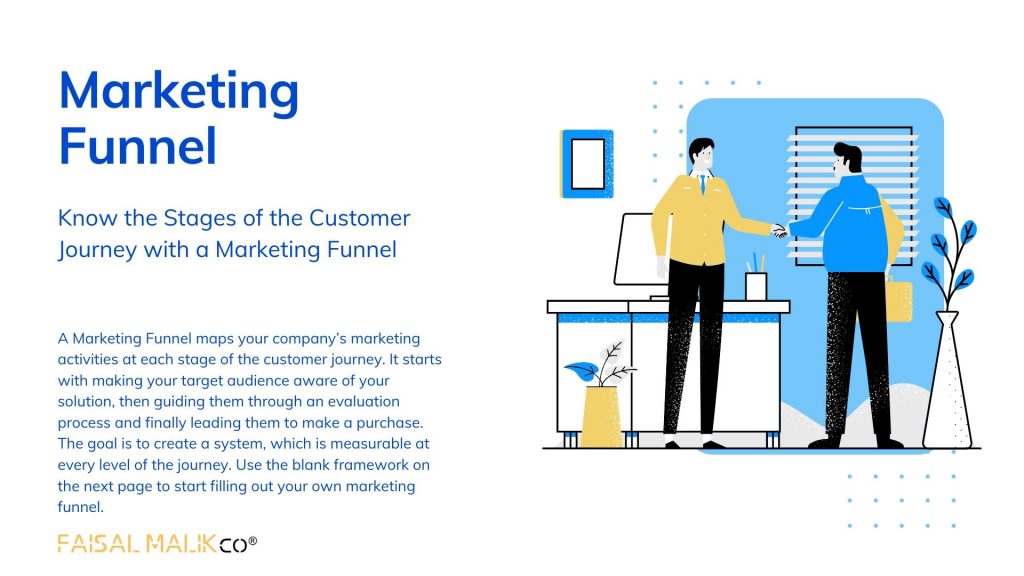 Marketing Funnel

Know the Stages of the Customer Journey with a Marketing Funnel

A Marketing Funnel maps your company's marketing activities at each stage of the customer journey. It starts with making your target audience aware of your solution, then guiding them through an evaluation process and finally leading them to make a purchase. The goal is to create a system, which is measurable at every level of the journey. Use the blank framework on the next page to start filling out your own marketing funnel.

FAISAL MALIK CO®